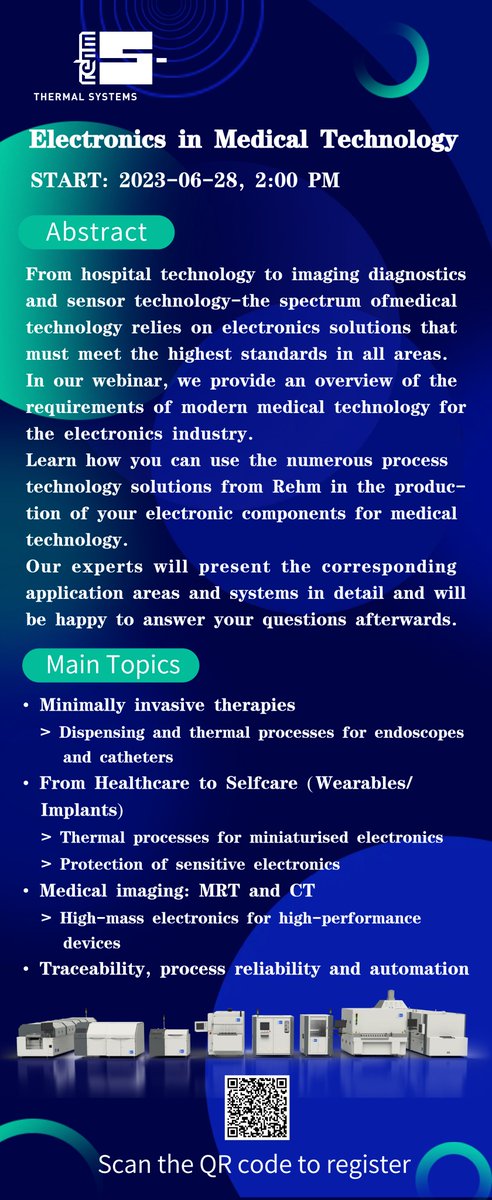 Rehm
THERMAL SYSTEMS

Electronics in Medical Technology

START: 2023-06-28, 2:00 PM

Abstract

From hospital technology to imaging diagnostics and sensor technology-the spectrum ofmedical technology relies on electronics solutions that must meet the highest standards in all areas. In our webinar, we provide an overview of the requirements of modern medical technology for the electronics industry.
Learn how you can use the numerous process technology solutions from Rehm in the production of your electronic components for medical technology.
Our experts will present the corresponding application areas and systems in detail and will be happy to answer your questions afterwards.

Main Topics

• Minimally invasive therapies
> Dispensing and thermal processes for endoscopes and catheters
• From Healthcare to Selfcare (Wearables/ Implants)
> Thermal processes for miniaturised electronics
> Protection of sensitive electronics
• Medical imaging: MRT and CT
> High-mass electronics for high-performance devices
• Traceability, process reliability and automation

Scan the QR code to register